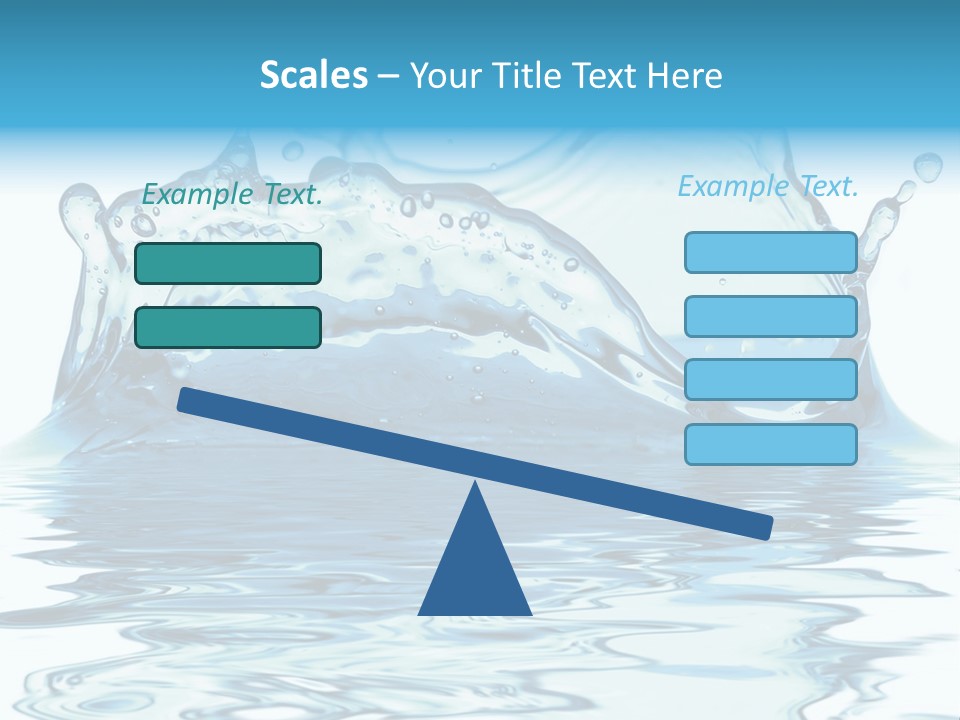 Scales – Your Title Text Here

Example Text.

Example Text.